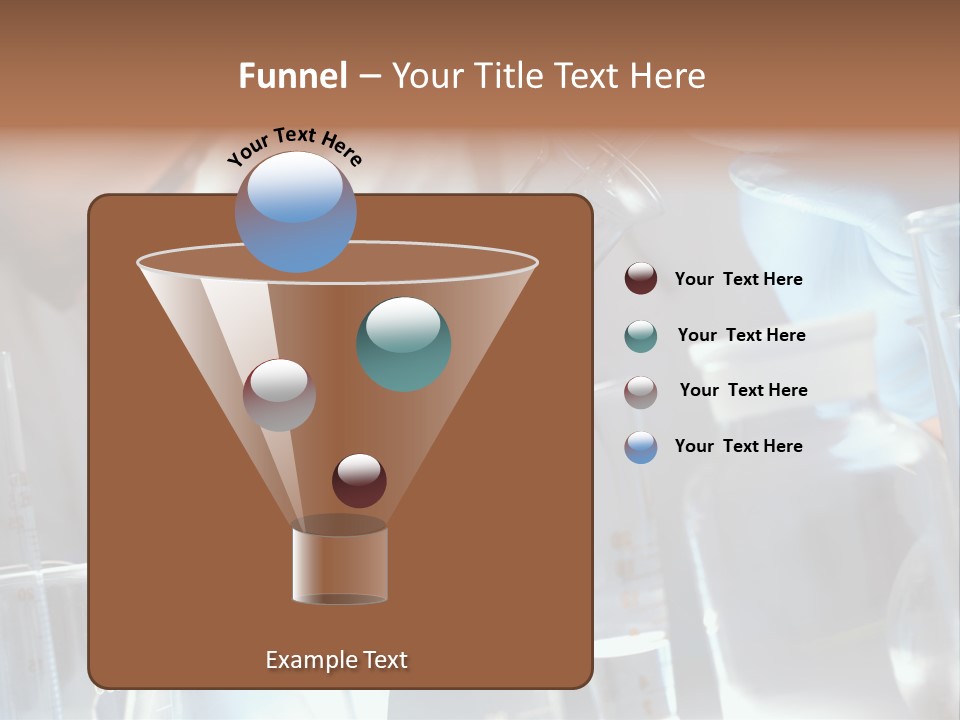 Funnel – Your Title Text Here

Your Text Here

Your Text Here

Your Text Here

Your Text Here

Your Text Here

Example Text